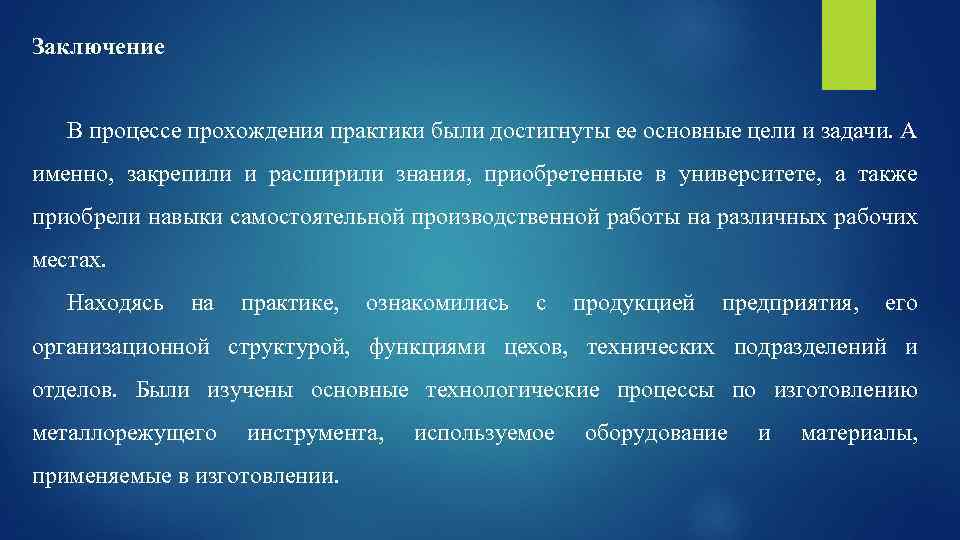 Заключение

В процессе прохождения практики были достигнуты ее основные цели и задачи. А именно, закрепили и расширили знания, приобретенные в университете, а также приобрели навыки самостоятельной производственной работы на различных рабочих местах.

Находясь на практике, ознакомились с продукцией предприятия, его организационной структурой, функциями цехов, технических подразделений и отделов. Были изучены основные технологические процессы по изготовлению металлорежущего инструмента, используемое оборудование и материалы, применяемые в изготовлении.